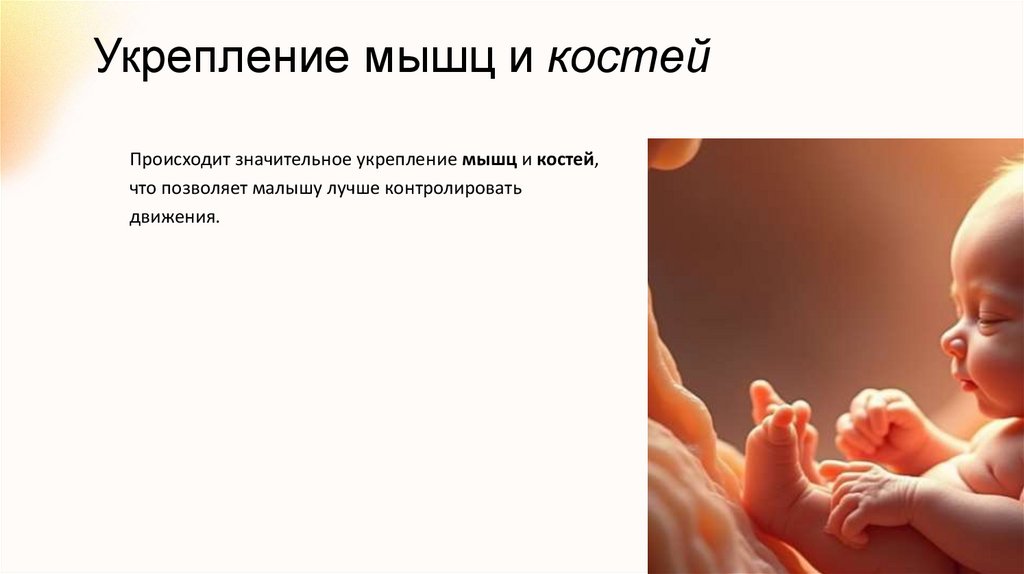 Укрепление мышц и костей

Происходит значительное укрепление мышц и костей, что позволяет малышу лучше контролировать движения.